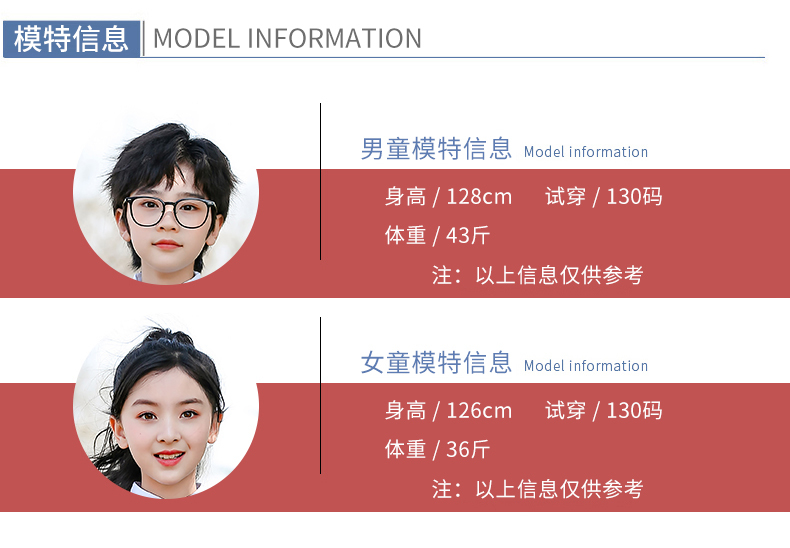 模特信息 MODEL INFORMATION

男童模特信息 Model information

身高 / 128cm 试穿 / 130码

体重 / 43斤

注：以上信息仅供参考

女童模特信息 Model information

身高 / 126cm 试穿 / 130码

体重 / 36斤

注：以上信息仅供参考